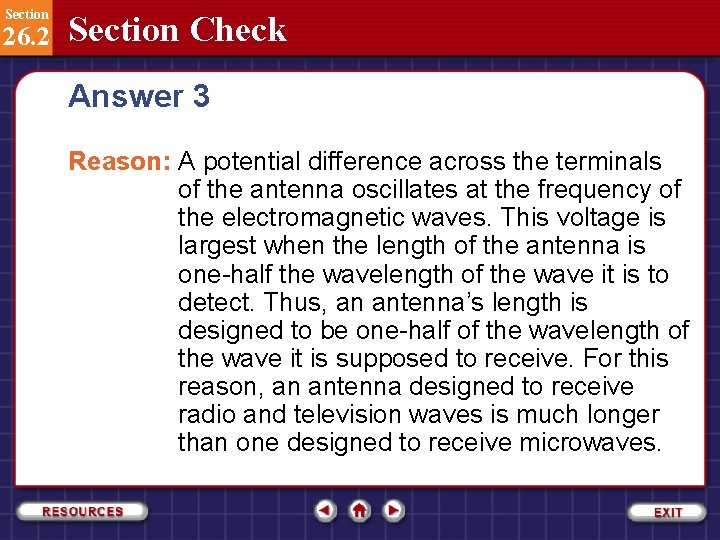 Section
26.2

Section Check

Answer 3

Reason: A potential difference across the terminals of the antenna oscillates at the frequency of the electromagnetic waves. This voltage is largest when the length of the antenna is one-half the wavelength of the wave it is to detect. Thus, an antenna's length is designed to be one-half of the wavelength of the wave it is supposed to receive. For this reason, an antenna designed to receive radio and television waves is much longer than one designed to receive microwaves.

RESOURCES

EXIT